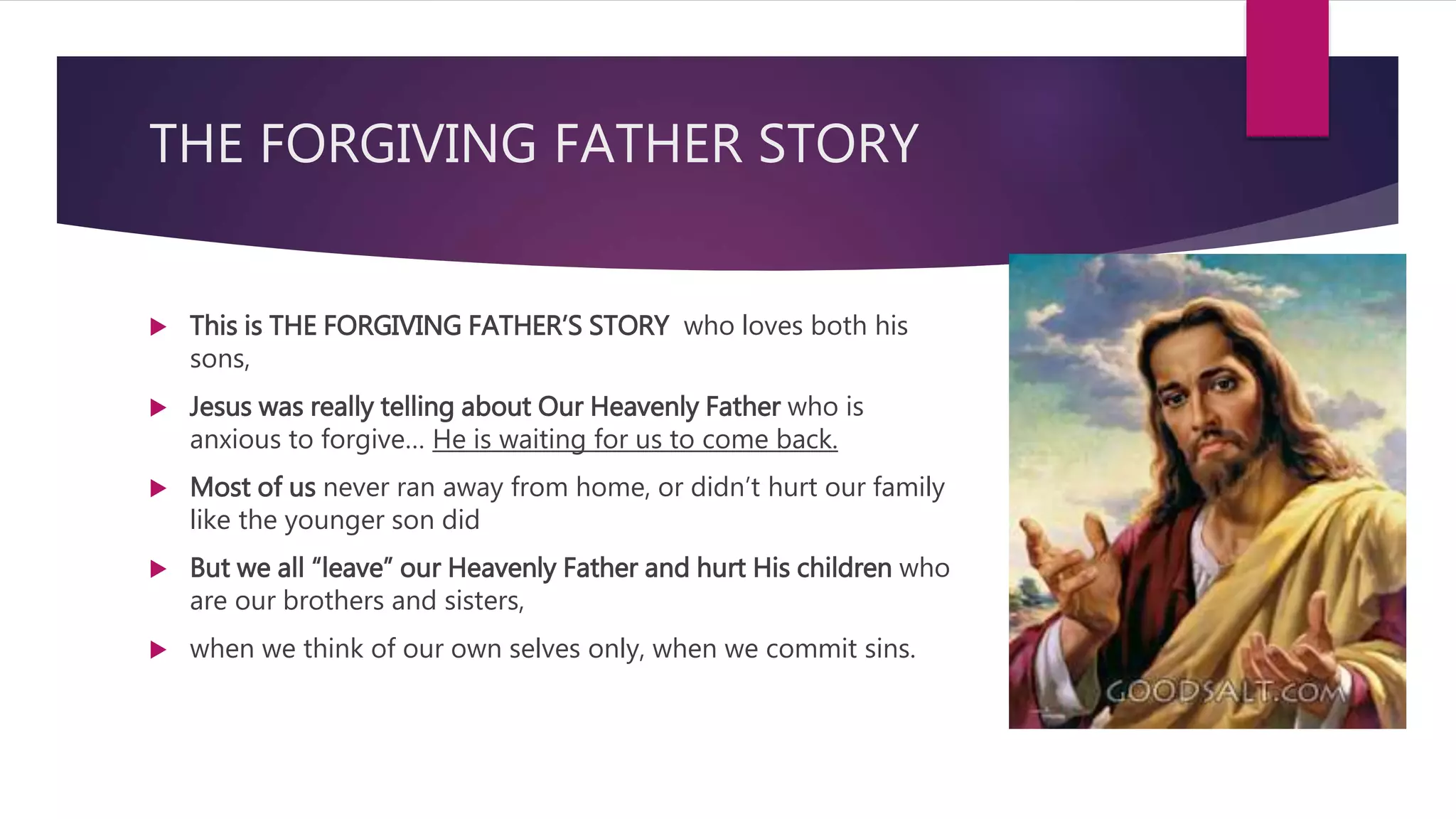 THE FORGIVING FATHER STORY

This is THE FORGIVING FATHER'S STORY who loves both his sons,

Jesus was really telling about Our Heavenly Father who is anxious to forgive… He is waiting for us to come back.

Most of us never ran away from home, or didn't hurt our family like the younger son did

But we all "leave" our Heavenly Father and hurt His children who are our brothers and sisters,

when we think of our own selves only, when we commit sins.

GOODSALT.COM